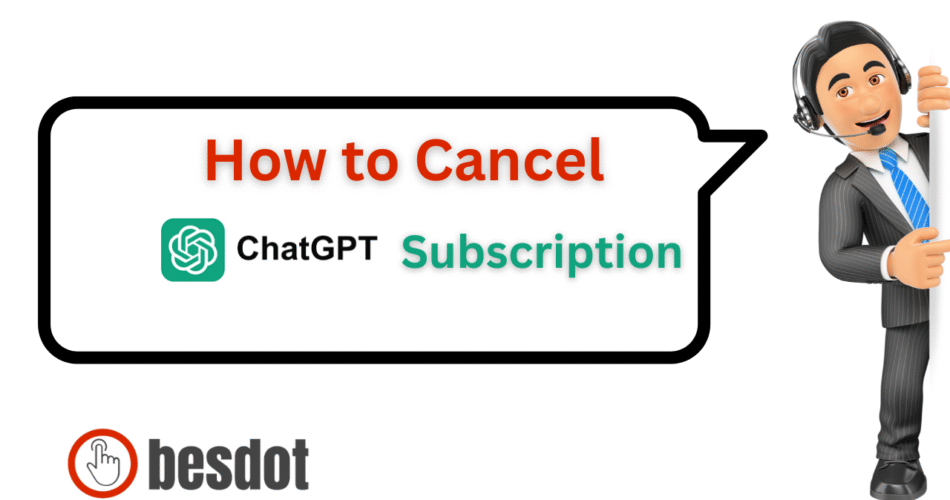 How to Cancel

ChatGPT Subscription

besdot